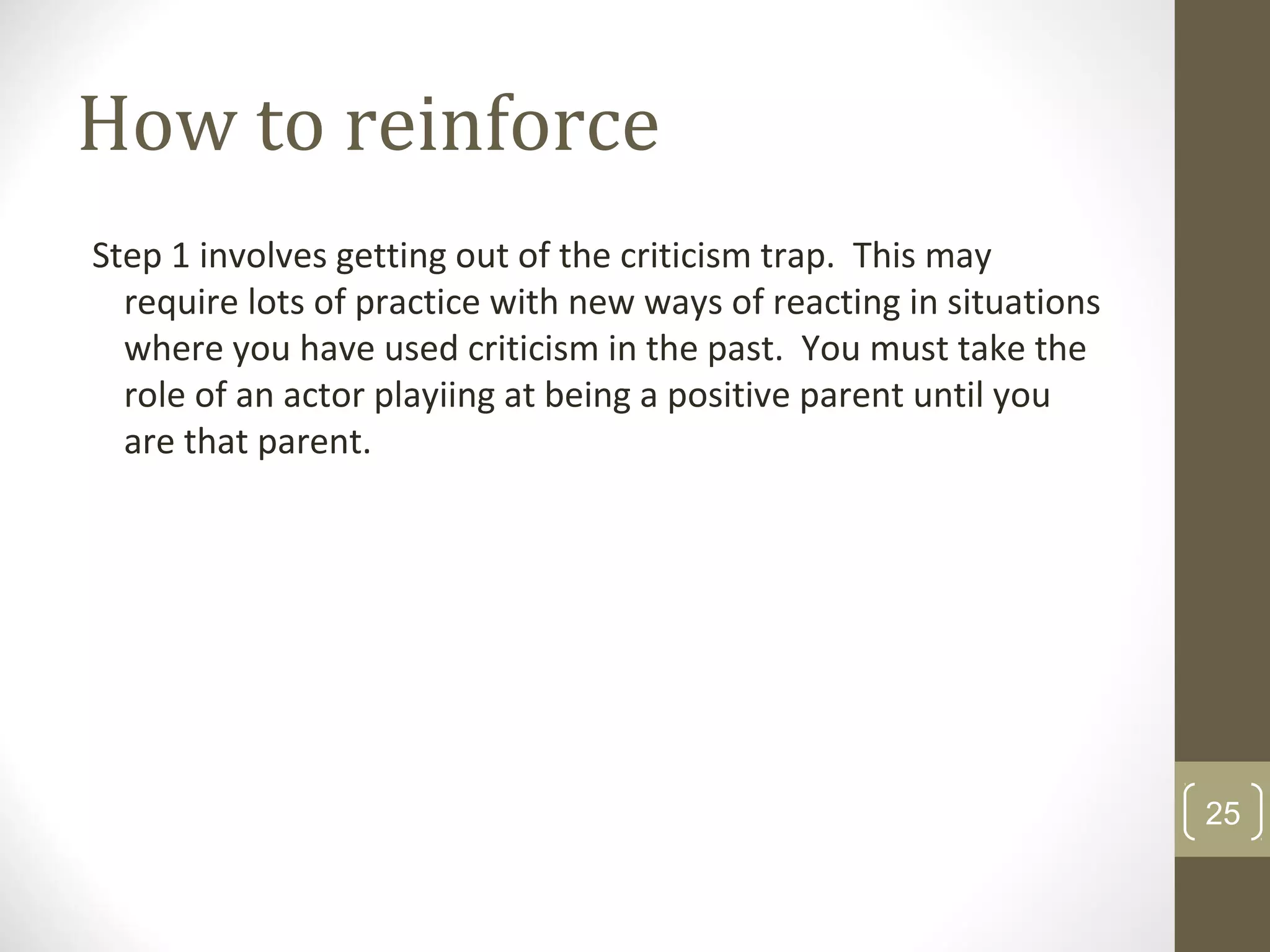 How to reinforce

Step 1 involves getting out of the criticism trap.  This may require lots of practice with new ways of reacting in situations where you have used criticism in the past.  You must take the role of an actor playiing at being a positive parent until you are that parent.

25